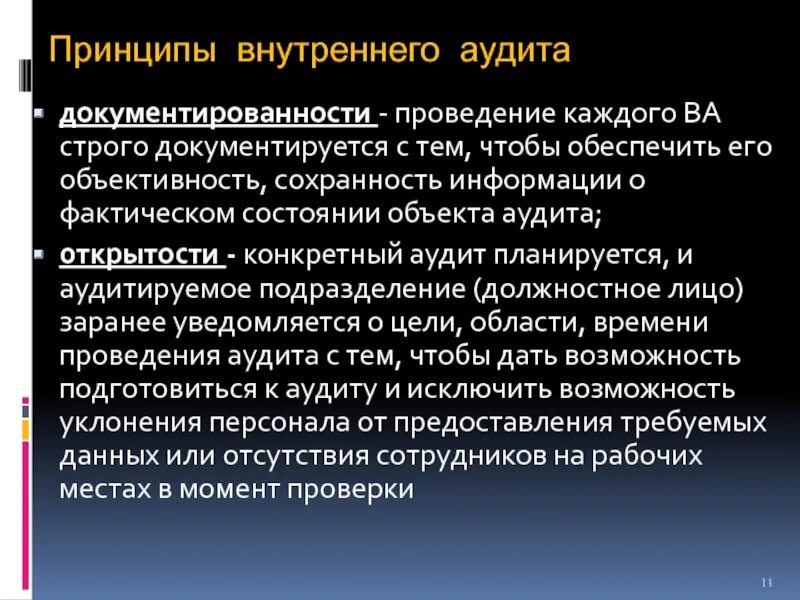 Принципы внутреннего аудита

документированности - проведение каждого ВА строго документируется с тем, чтобы обеспечить его объективность, сохранность информации о фактическом состоянии объекта аудита;

открытости - конкретный аудит планируется, и аудитируемое подразделение (должностное лицо) заранее уведомляется о цели, области, времени проведения аудита с тем, чтобы дать возможность подготовиться к аудиту и исключить возможность уклонения персонала от предоставления требуемых данных или отсутствия сотрудников на рабочих местах в момент проверки

11